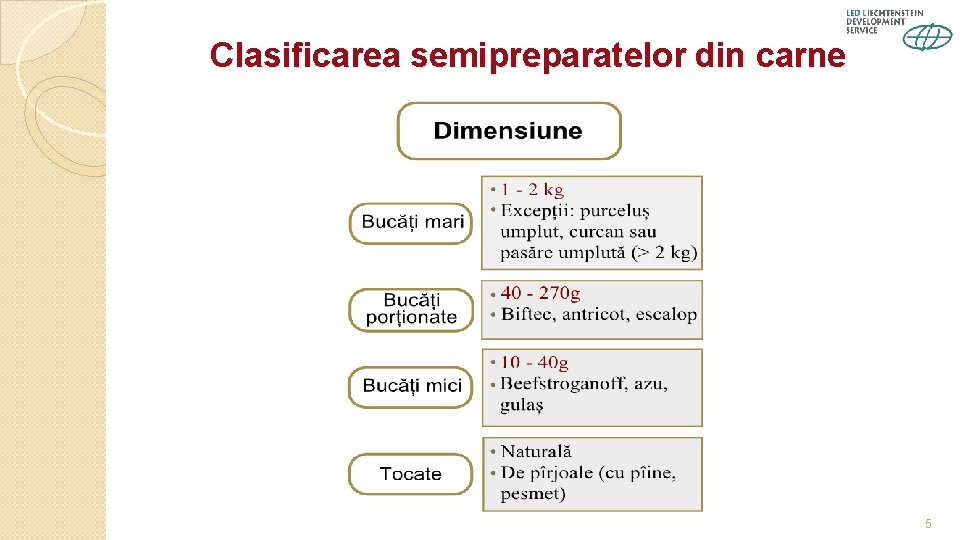 LED LIECHTENSTEIN DEVELOPMENT SERVICE

Clasificarea semipreparatelor din carne

Dimensiune

Bucăți mari
• 1 - 2 kg
• Excepții: purceluș umplut, curcan sau pasăre umplută (> 2 kg)

Bucăți porționate
• 40 - 270g
• Biftec, antricot, escalop

Bucăți mici
• 10 - 40g
• Beefstroganoff, azu, gulaș

Tocate
• Naturală
• De pîrjoale (cu pîine, pesmet)

5